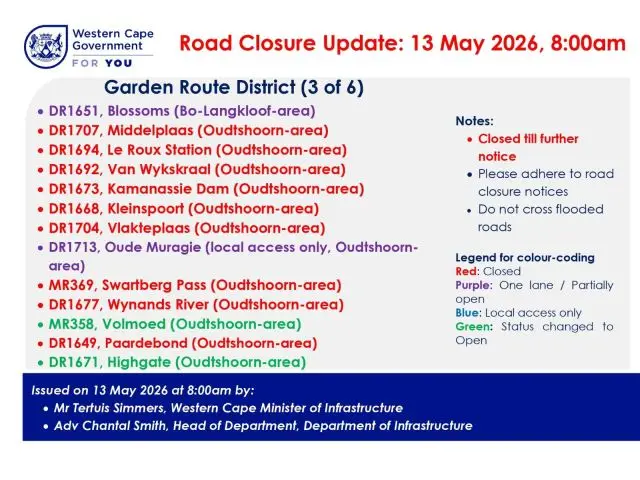 Western Cape Government
FOR YOU

Road Closure Update: 13 May 2026, 8:00am

Garden Route District (3 of 6)

• DR1651, Blossoms (Bo-Langkloof-area)
• DR1707, Middelplaas (Oudtshoorn-area)
• DR1694, Le Roux Station (Oudtshoorn-area)
• DR1692, Van Wykskraal (Oudtshoorn-area)
• DR1673, Kamanassie Dam (Oudtshoorn-area)
• DR1668, Kleinspoort (Oudtshoorn-area)
• DR1704, Vlakteplaas (Oudtshoorn-area)
• DR1713, Oude Muragie (local access only, Oudtshoorn-area)
• MR369, Swartberg Pass (Oudtshoorn-area)
• DR1677, Wynands River (Oudtshoorn-area)
• MR358, Volmoed (Oudtshoorn-area)
• DR1649, Paardebond (Oudtshoorn-area)
• DR1671, Highgate (Oudtshoorn-area)

Notes:
• Closed till further notice
• Please adhere to road closure notices
• Do not cross flooded roads

Legend for colour-coding
Red: Closed
Purple: One lane / Partially open
Blue: Local access only
Green: Status changed to Open

Issued on 13 May 2026 at 8:00am by:
• Mr Tertuis Simmers, Western Cape Minister of Infrastructure
• Adv Chantal Smith, Head of Department, Department of Infrastructure